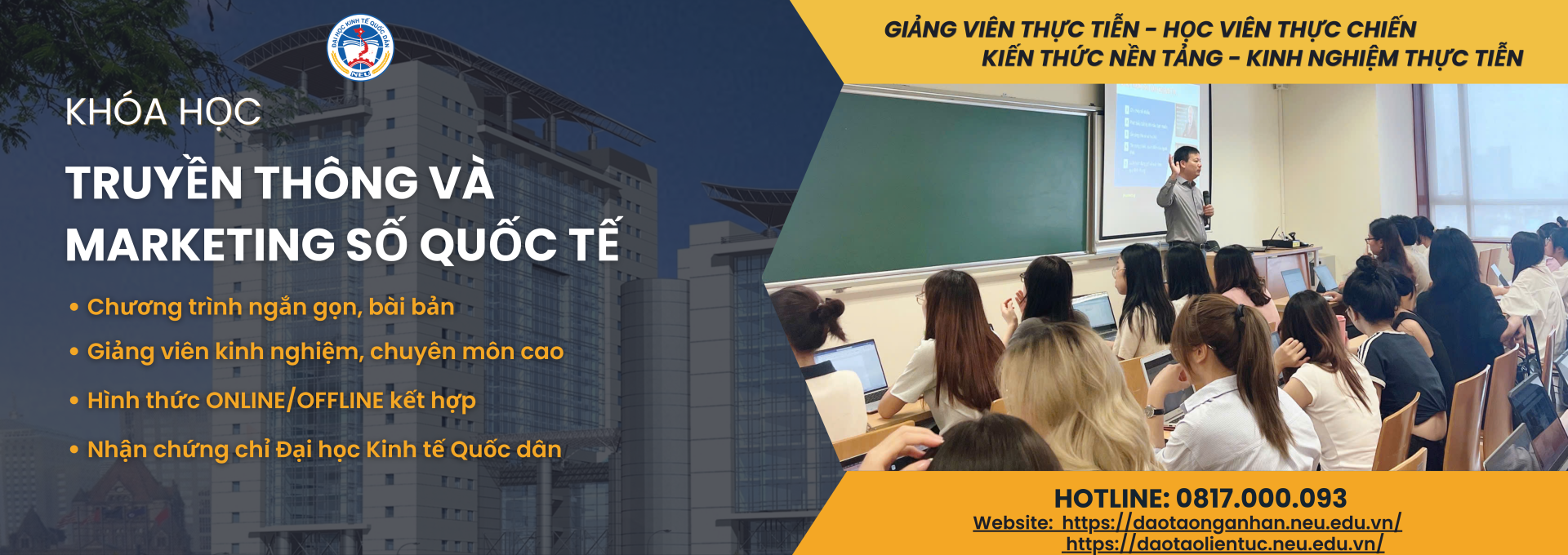 ĐẠI HỌC KINH TẾ QUỐC DÂN
NEU

KHÓA HỌC

TRUYỀN THÔNG VÀ MARKETING SỐ QUỐC TẾ

• Chương trình ngắn gọn, bài bản

• Giảng viên kinh nghiệm, chuyên môn cao

• Hình thức ONLINE/OFFLINE kết hợp

• Nhận chứng chỉ Đại học Kinh tế Quốc dân

GIẢNG VIÊN THỰC TIỄN - HỌC VIÊN THỰC CHIẾN
KIẾN THỨC NỀN TẢNG - KINH NGHIỆM THỰC TIỄN

HOTLINE: 0817.000.093
Website: https://daotaonganhan.neu.edu.vn/
https://daotaolientuc.neu.edu.vn/